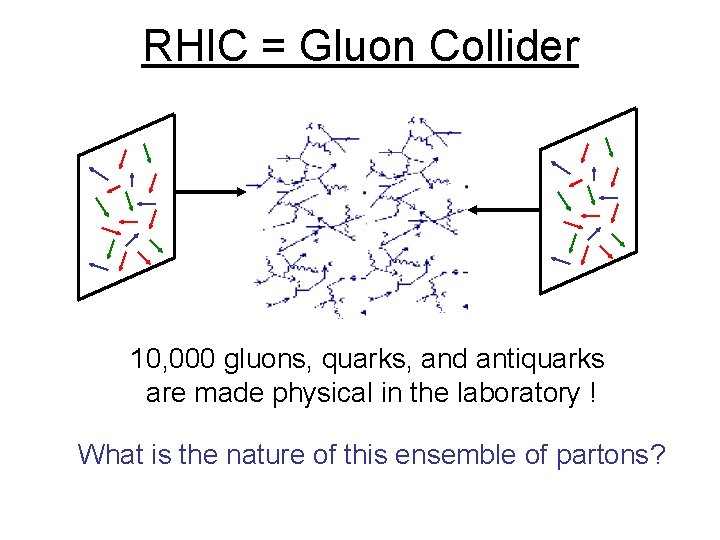 RHIC = Gluon Collider

10,000 gluons, quarks, and antiquarks are made physical in the laboratory !

What is the nature of this ensemble of partons?